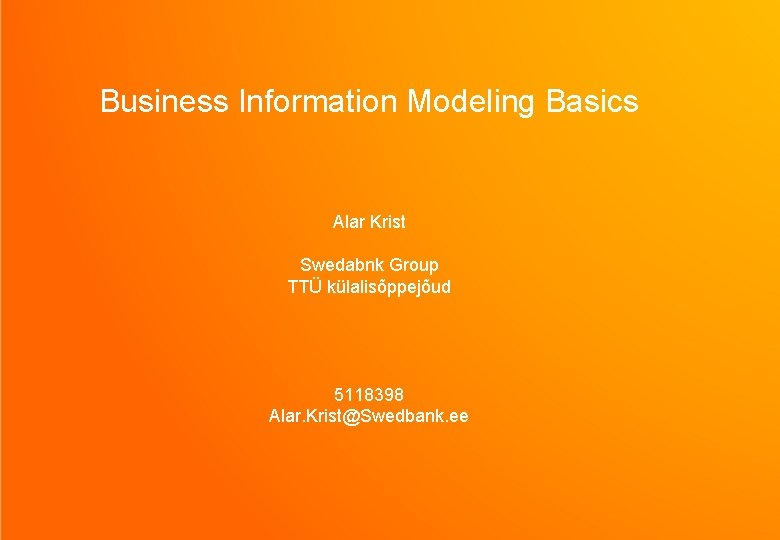 Business Information Modeling Basics

Alar Krist

Swedabnk Group
TTÜ külalisõppejõud

5118398
Alar.Krist@Swedbank.ee